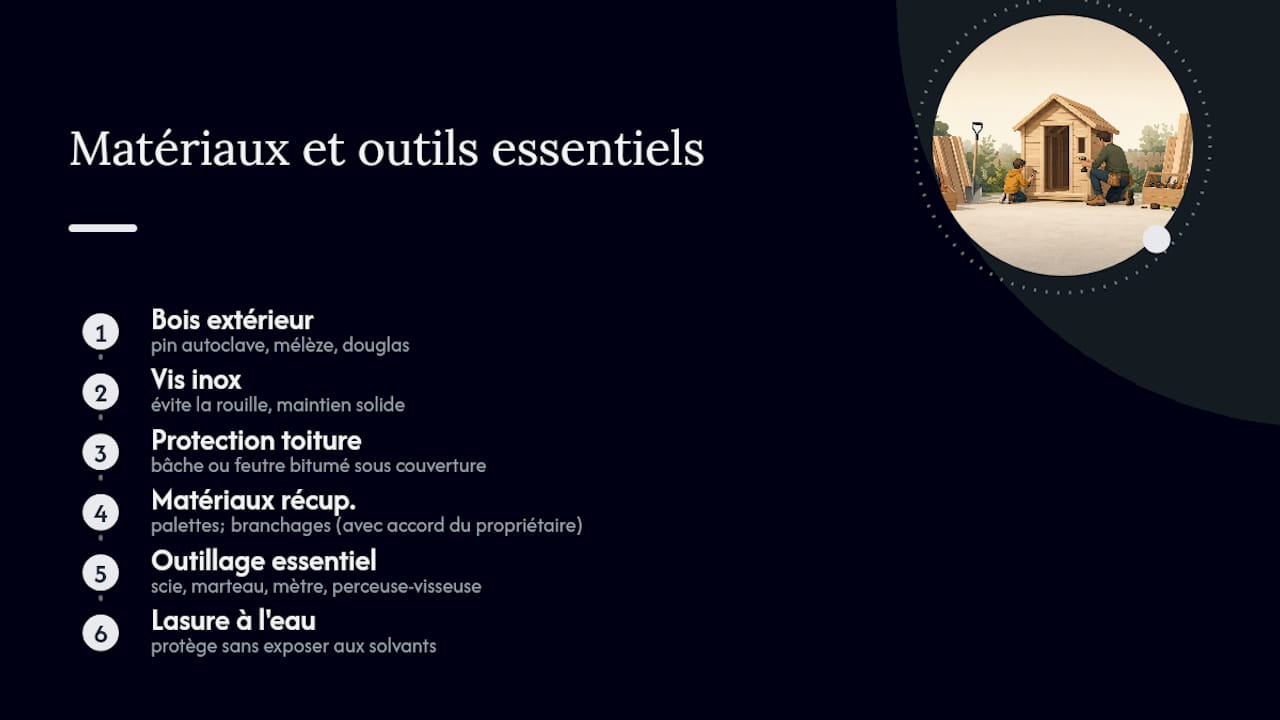 Matériaux et outils essentiels

1 Bois extérieur
pin autoclave, mélèze, douglas

2 Vis inox
évite la rouille, maintien solide

3 Protection toiture
bâche ou feutre bitumé sous couverture

4 Matériaux récup.
palettes; branchages (avec accord du propriétaire)

5 Outillage essentiel
scie, marteau, mètre, perceuse-visseuse

6 Lasure à l'eau
protège sans exposer aux solvants